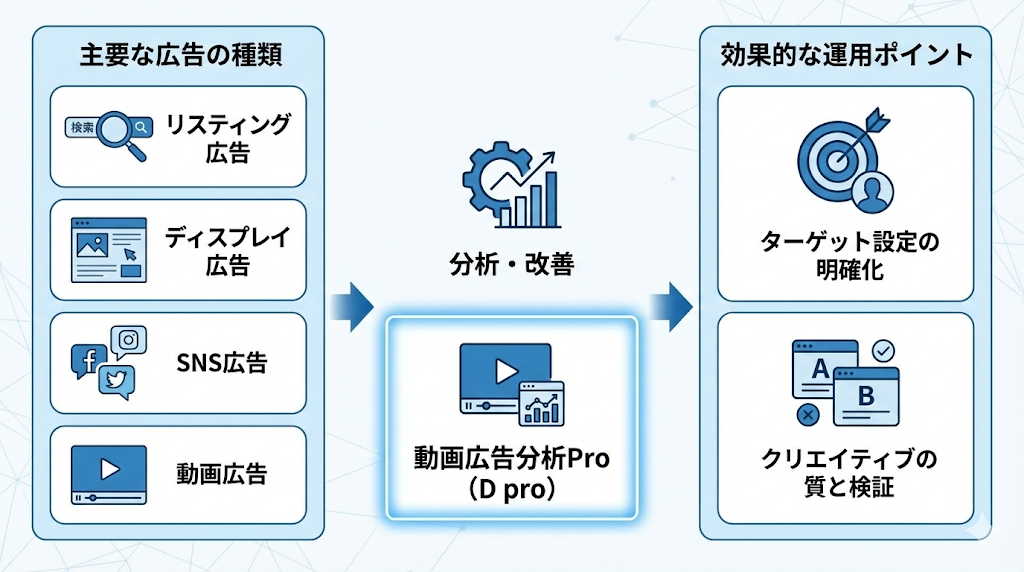 主要な広告の種類

検索

リスティング広告

ディスプレイ広告

SNS広告

動画広告

分析・改善

動画広告分析Pro（D pro）

効果的な運用ポイント

ターゲット設定の明確化

A

B

クリエイティブの質と検証